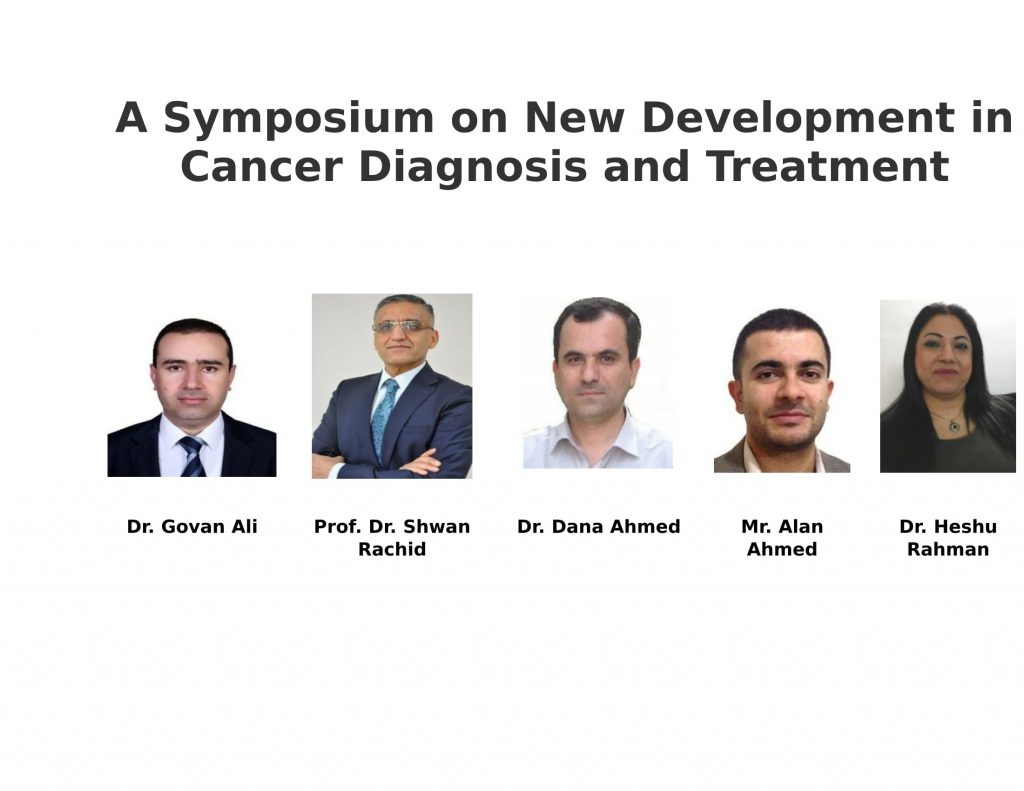 A Symposium on New Development in Cancer Diagnosis and Treatment

Dr. Govan Ali

Prof. Dr. Shwan Rachid

Dr. Dana Ahmed

Mr. Alan Ahmed

Dr. Heshu Rahman